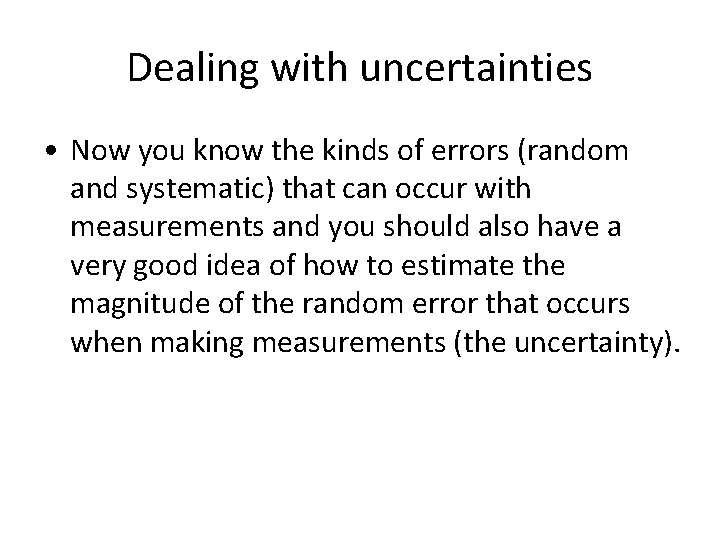 Dealing with uncertainties

• Now you know the kinds of errors (random and systematic) that can occur with measurements and you should also have a very good idea of how to estimate the magnitude of the random error that occurs when making measurements (the uncertainty).